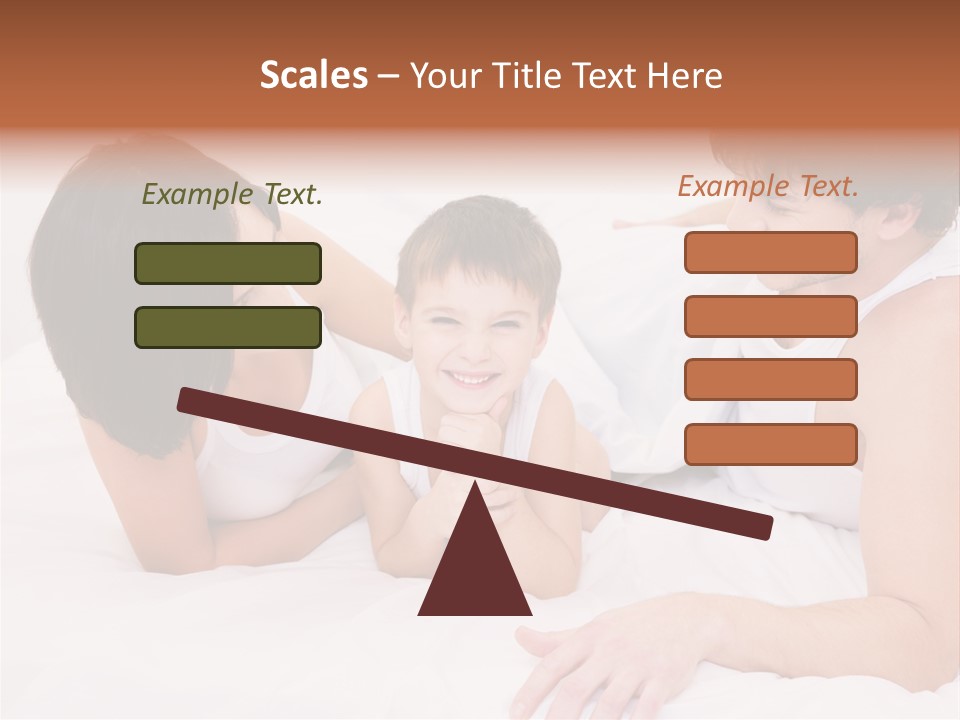 Scales – Your Title Text Here

Example Text.

Example Text.